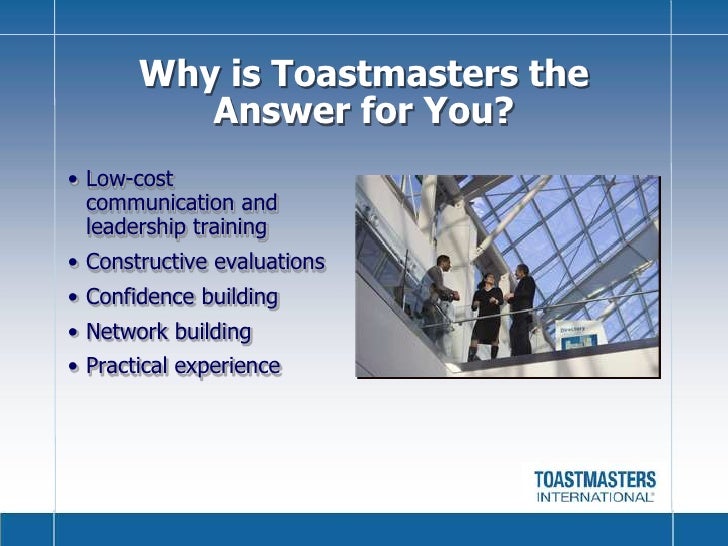 Why is Toastmasters the Answer for You?

• Low-cost communication and leadership training
• Constructive evaluations
• Confidence building
• Network building
• Practical experience

Directory

TOASTMASTERS INTERNATIONAL®